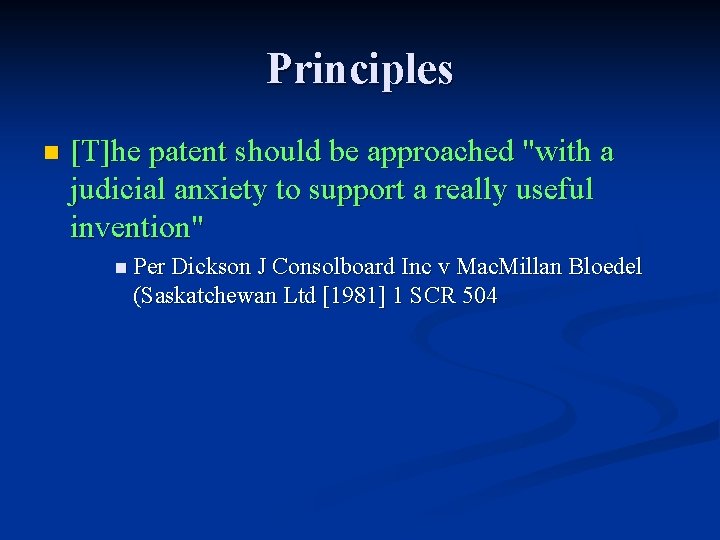 Principles

[T]he patent should be approached "with a judicial anxiety to support a really useful invention"

Per Dickson J Consolboard Inc v MacMillan Bloedel (Saskatchewan Ltd [1981] 1 SCR 504